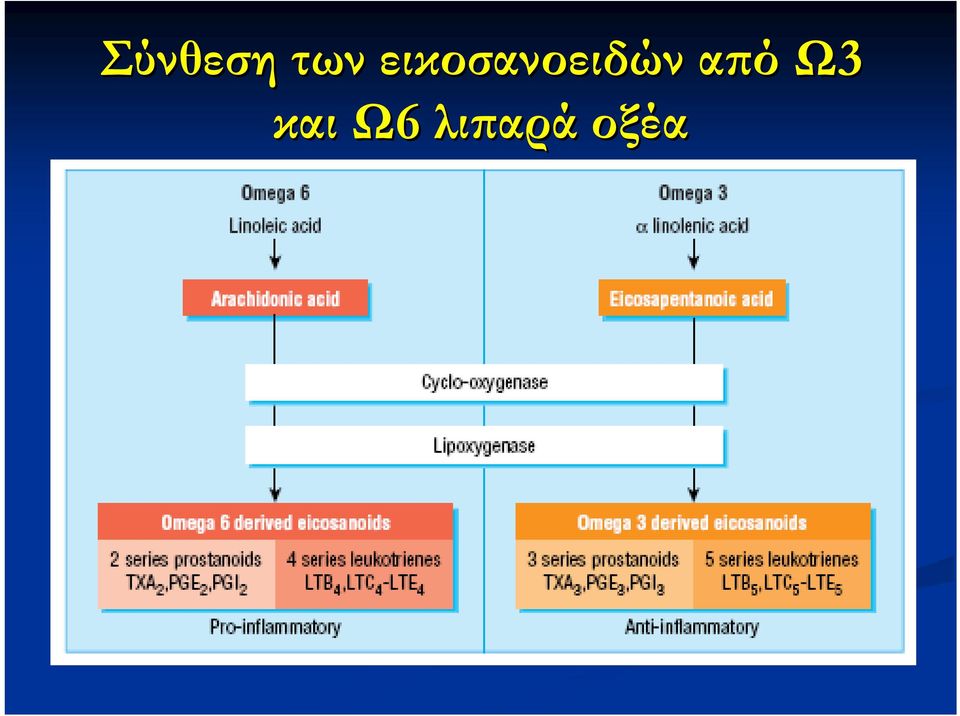 Σύνθεση των εικοσανοειδών από Ω3 και Ω6 λιπαρά οξέα

Omega 6
Linoleic acid

Arachidonic acid

Omega 3
α linolenic acid

Eicosapentanoic acid

Cyclo-oxygenase

Lipoxygenase

Omega 6 derived eicosanoids

2 series prostanoids
$TXA_2$,$PGE_2$,$PGI_2$

4 series leukotrienes
$LTB_4$,$LTC_4$-$LTE_4$

Pro-inflammatory

Omega 3 derived eicosanoids

3 series prostanoids
$TXA_3$,$PGE_3$,$PGI_3$

5 series leukotrienes
$LTB_5$,$LTC_5$-$LTE_5$

Anti-inflammatory